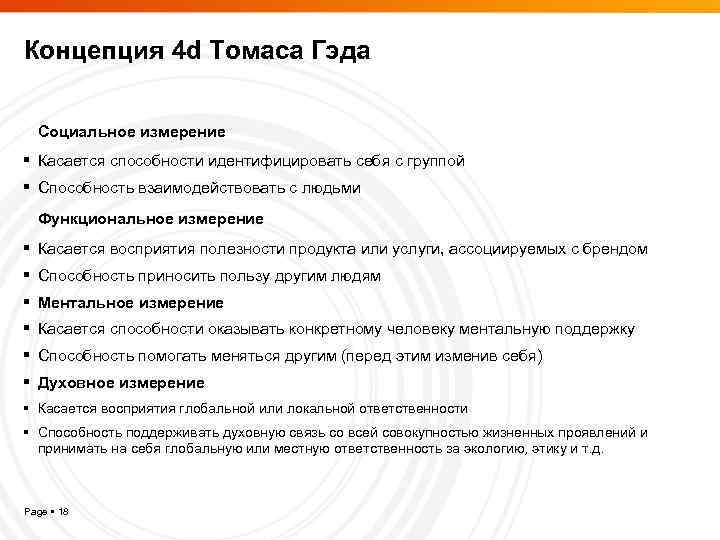 Концепция 4d Томаса Гэда

Социальное измерение

▪ Касается способности идентифицировать себя с группой

▪ Способность взаимодействовать с людьми

Функциональное измерение

▪ Касается восприятия полезности продукта или услуги, ассоциируемых с брендом

▪ Способность приносить пользу другим людям

▪ Ментальное измерение

▪ Касается способности оказывать конкретному человеку ментальную поддержку

▪ Способность помогать меняться другим (перед этим изменив себя)

▪ Духовное измерение

▪ Касается восприятия глобальной или локальной ответственности

▪ Способность поддерживать духовную связь со всей совокупностью жизненных проявлений и принимать на себя глобальную или местную ответственность за экологию, этику и т.д.

Page ▪ 18